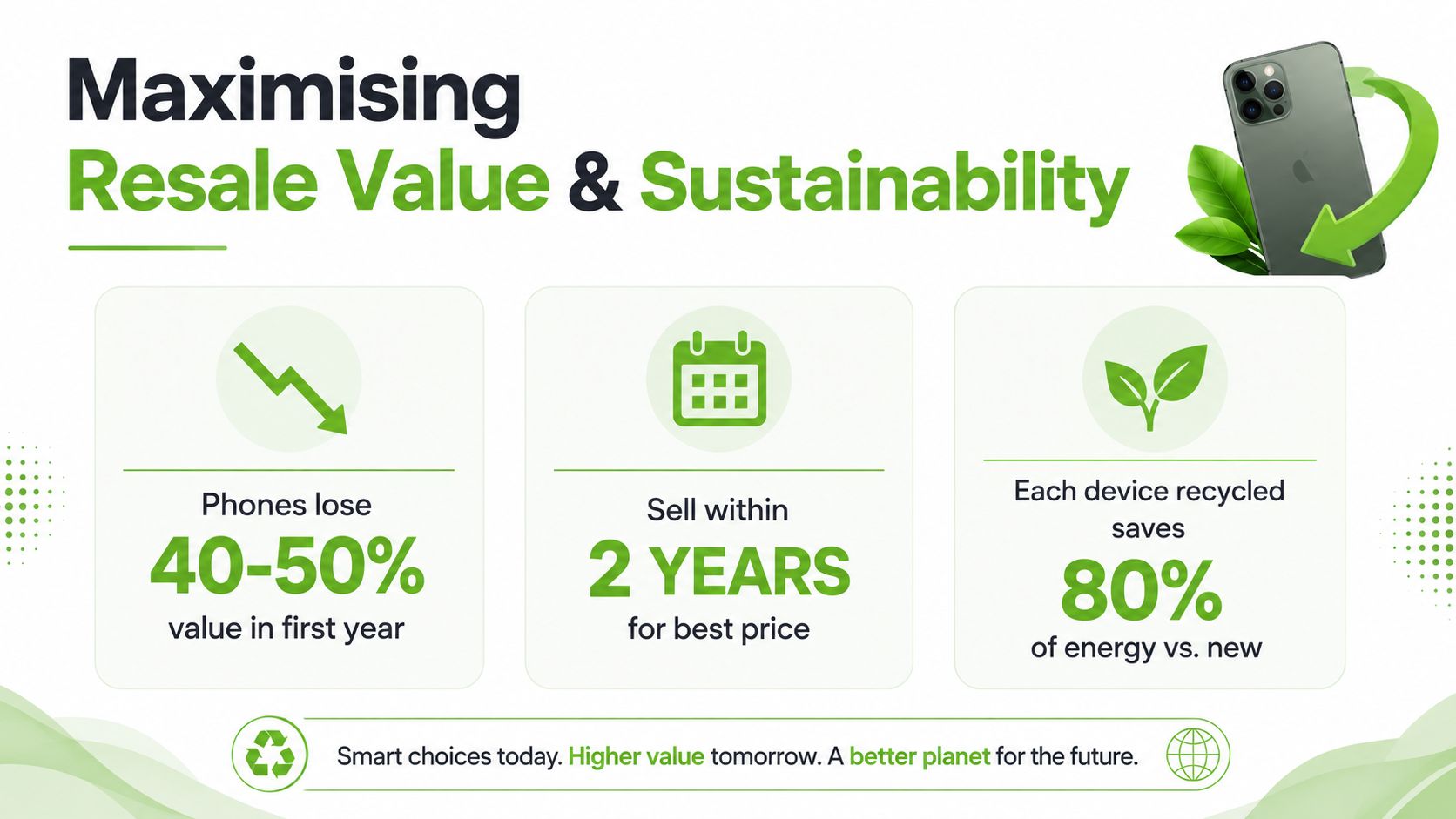 Maximising
Resale Value & Sustainability

Phones lose
40-50%
value in first year

Sell within
2 YEARS
for best price

Each device recycled saves
80%
of energy vs. new

Smart choices today. Higher value tomorrow. A better planet for the future.